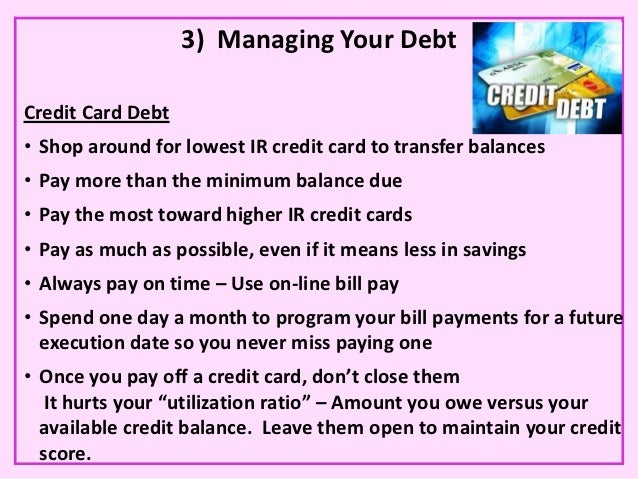 3) Managing Your Debt

CREDIT DEBT

Credit Card Debt

• Shop around for lowest IR credit card to transfer balances
• Pay more than the minimum balance due
• Pay the most toward higher IR credit cards
• Pay as much as possible, even if it means less in savings
• Always pay on time – Use on-line bill pay
• Spend one day a month to program your bill payments for a future execution date so you never miss paying one
• Once you pay off a credit card, don't close them
It hurts your "utilization ratio" – Amount you owe versus your available credit balance. Leave them open to maintain your credit score.